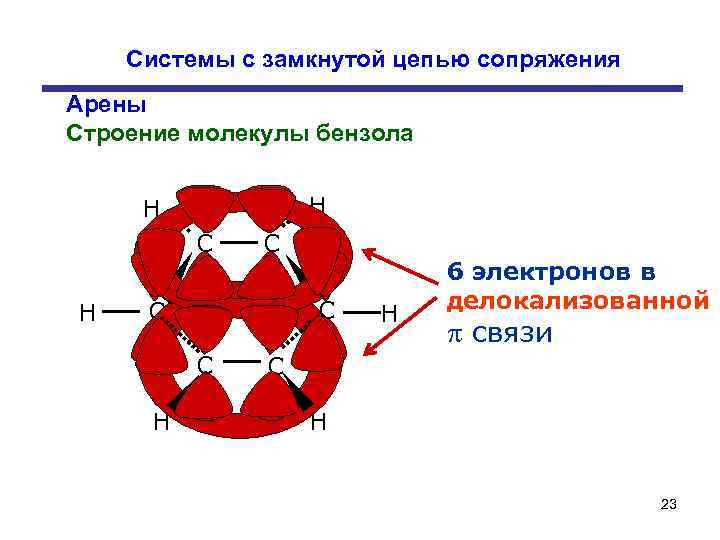 Системы с замкнутой цепью сопряжения

Арены

Строение молекулы бензола

H H
C C
H C C H
C C
H H

6 электронов в делокализованной $\pi$ связи

23